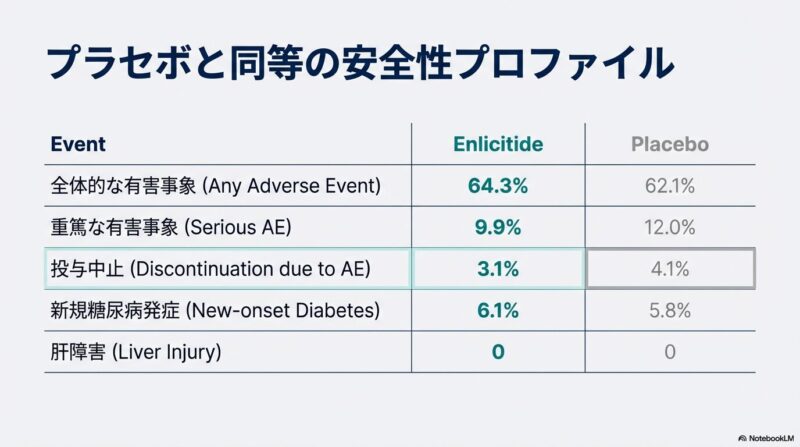 プラセボと同等の安全性プロファイル

| Event | Enlicitide | Placebo |
|---|---|---|
| 全体的な有害事象 (Any Adverse Event) | 64.3% | 62.1% |
| 重篤な有害事象 (Serious AE) | 9.9% | 12.0% |
| 投与中止 (Discontinuation due to AE) | 3.1% | 4.1% |
| 新規糖尿病発症 (New-onset Diabetes) | 6.1% | 5.8% |
| 肝障害 (Liver Injury) | 0 | 0 |

NotebookLM